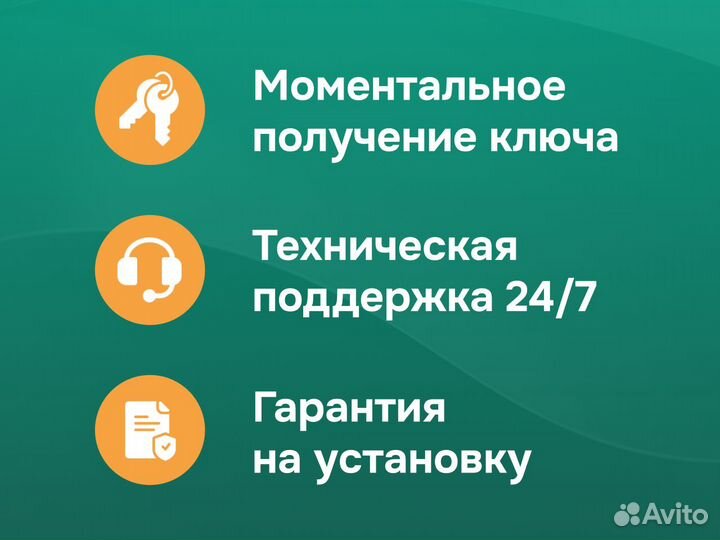 Моментальное получение ключа

Техническая поддержка 24/7

Гарантия на установку

Avito